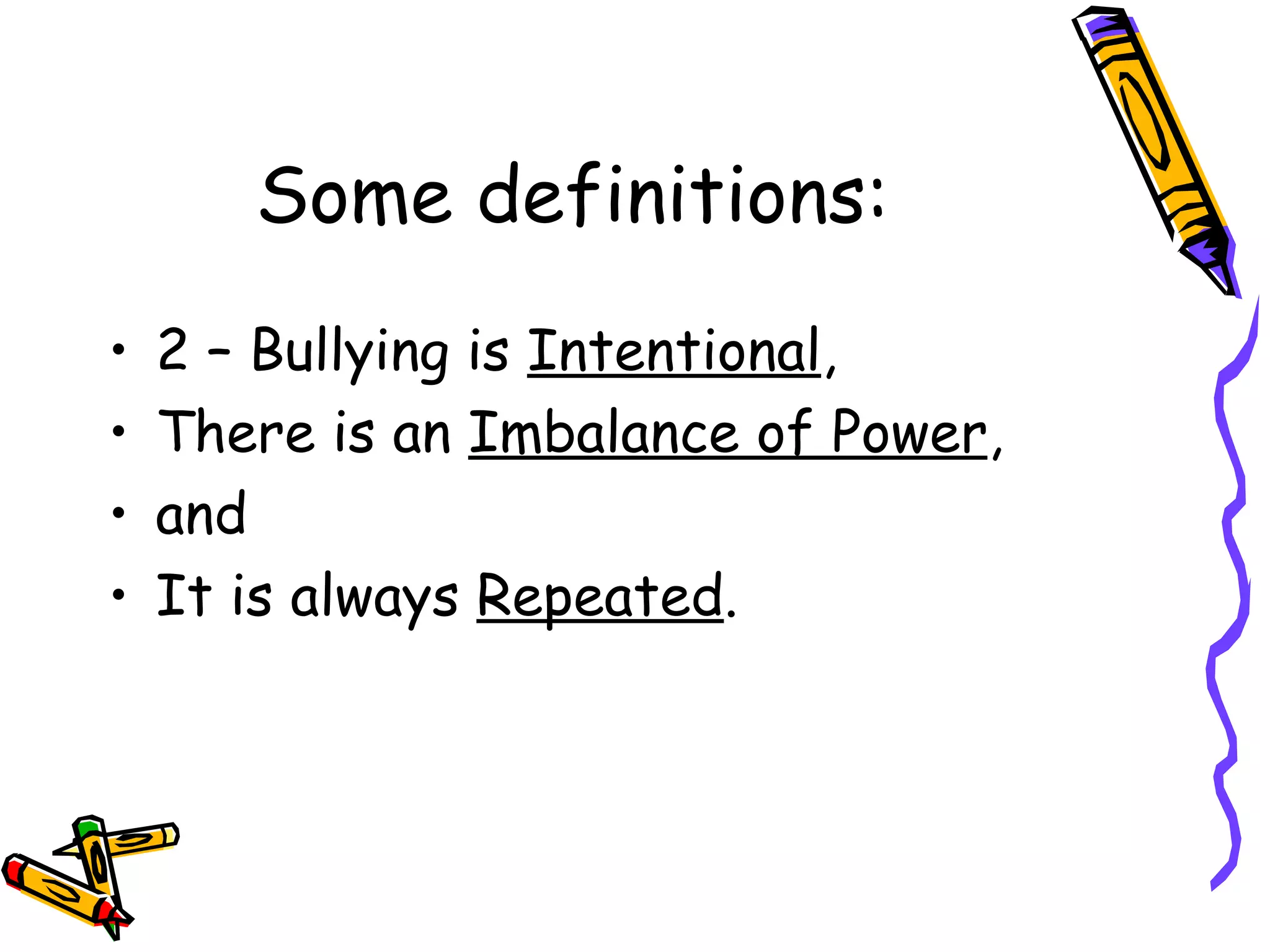 Some definitions:

• 2 – Bullying is Intentional,
• There is an Imbalance of Power,
• and
• It is always Repeated.